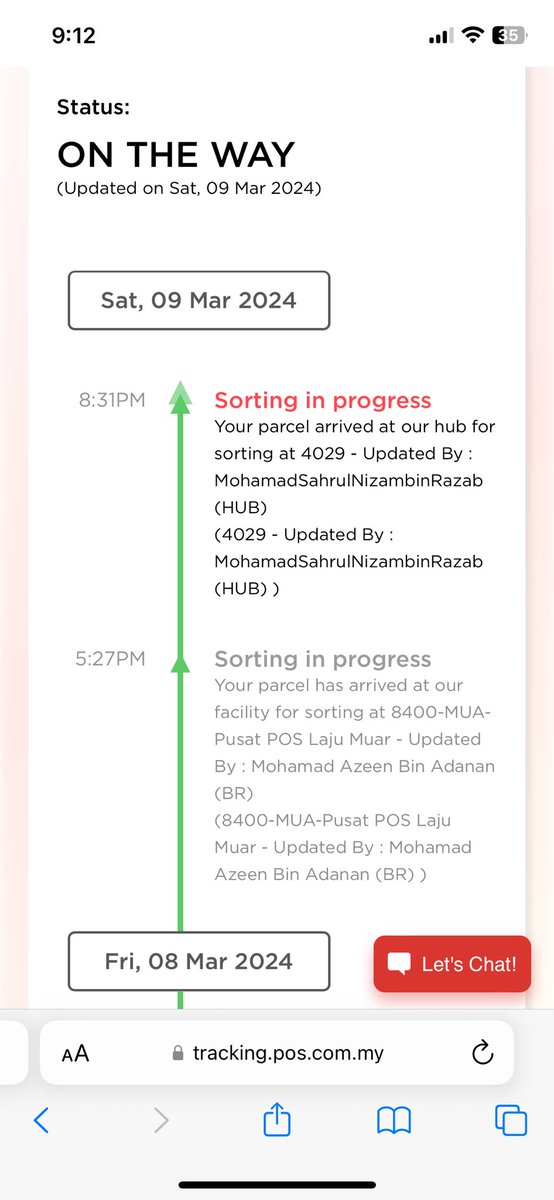 9:12

35

Status:

ON THE WAY

(Updated on Sat, 09 Mar 2024)

Sat, 09 Mar 2024

8:31PM

Sorting in progress

Your parcel arrived at our hub for sorting at 4029 - Updated By : MohamadSahrulNizambinRazab (HUB)
(4029 - Updated By : MohamadSahrulNizambinRazab (HUB) )

5:27PM

Sorting in progress

Your parcel has arrived at our facility for sorting at 8400-MUA-Pusat POS Laju Muar - Updated By : Mohamad Azeen Bin Adanan (BR)
(8400-MUA-Pusat POS Laju Muar - Updated By : Mohamad Azeen Bin Adanan (BR) )

Fri, 08 Mar 2024

Let's Chat!

AA tracking.pos.com.my